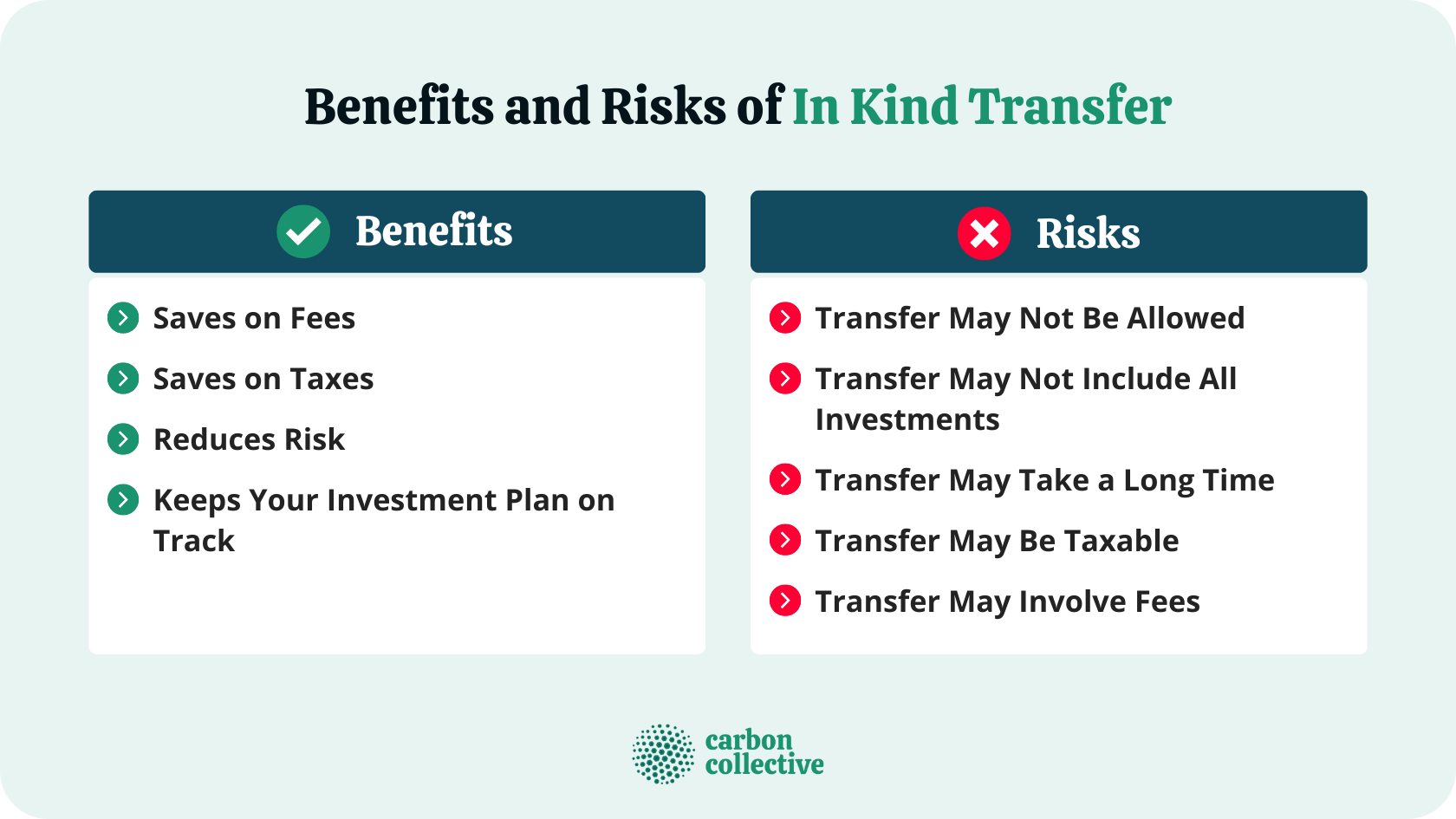 Benefits and Risks of In Kind Transfer

Benefits

Saves on Fees

Saves on Taxes

Reduces Risk

Keeps Your Investment Plan on Track

Risks

Transfer May Not Be Allowed

Transfer May Not Include All Investments

Transfer May Take a Long Time

Transfer May Be Taxable

Transfer May Involve Fees

carbon collective